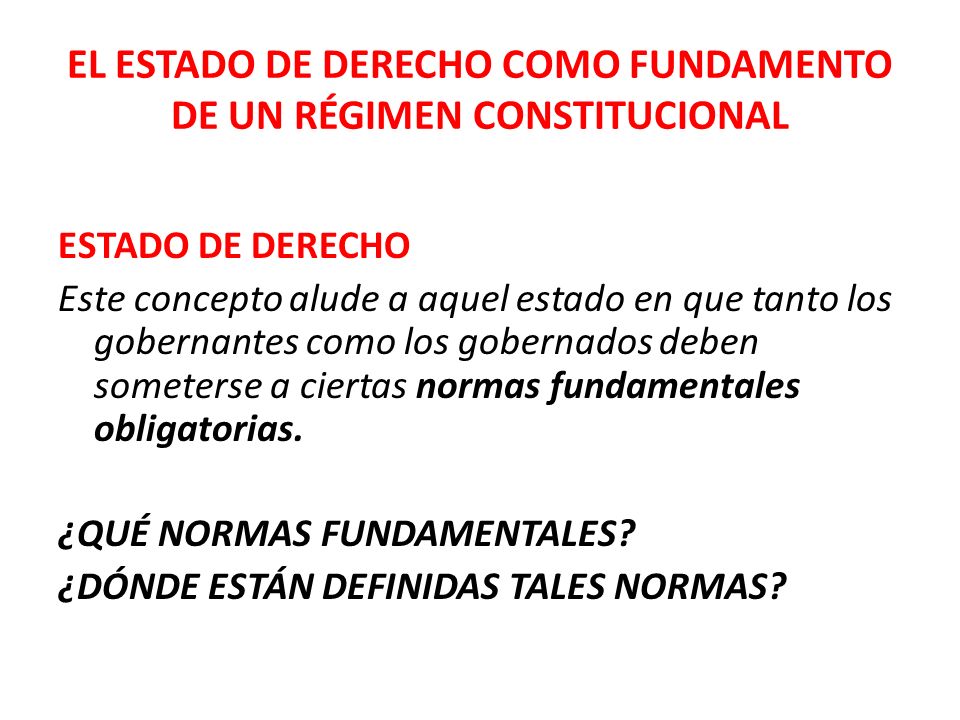 EL ESTADO DE DERECHO COMO FUNDAMENTO DE UN RÉGIMEN CONSTITUCIONAL

ESTADO DE DERECHO

Este concepto alude a aquel estado en que tanto los gobernantes como los gobernados deben someterse a ciertas normas fundamentales obligatorias.

¿QUÉ NORMAS FUNDAMENTALES?

¿DÓNDE ESTÁN DEFINIDAS TALES NORMAS?